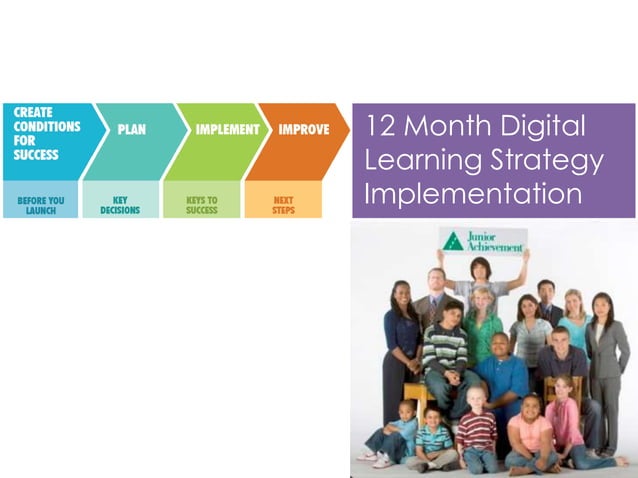 CREATE CONDITIONS FOR SUCCESS

BEFORE YOU LAUNCH

PLAN

KEY DECISIONS

IMPLEMENT

KEYS TO SUCCESS

IMPROVE

NEXT STEPS

12 Month Digital Learning Strategy Implementation

Junior Achievement